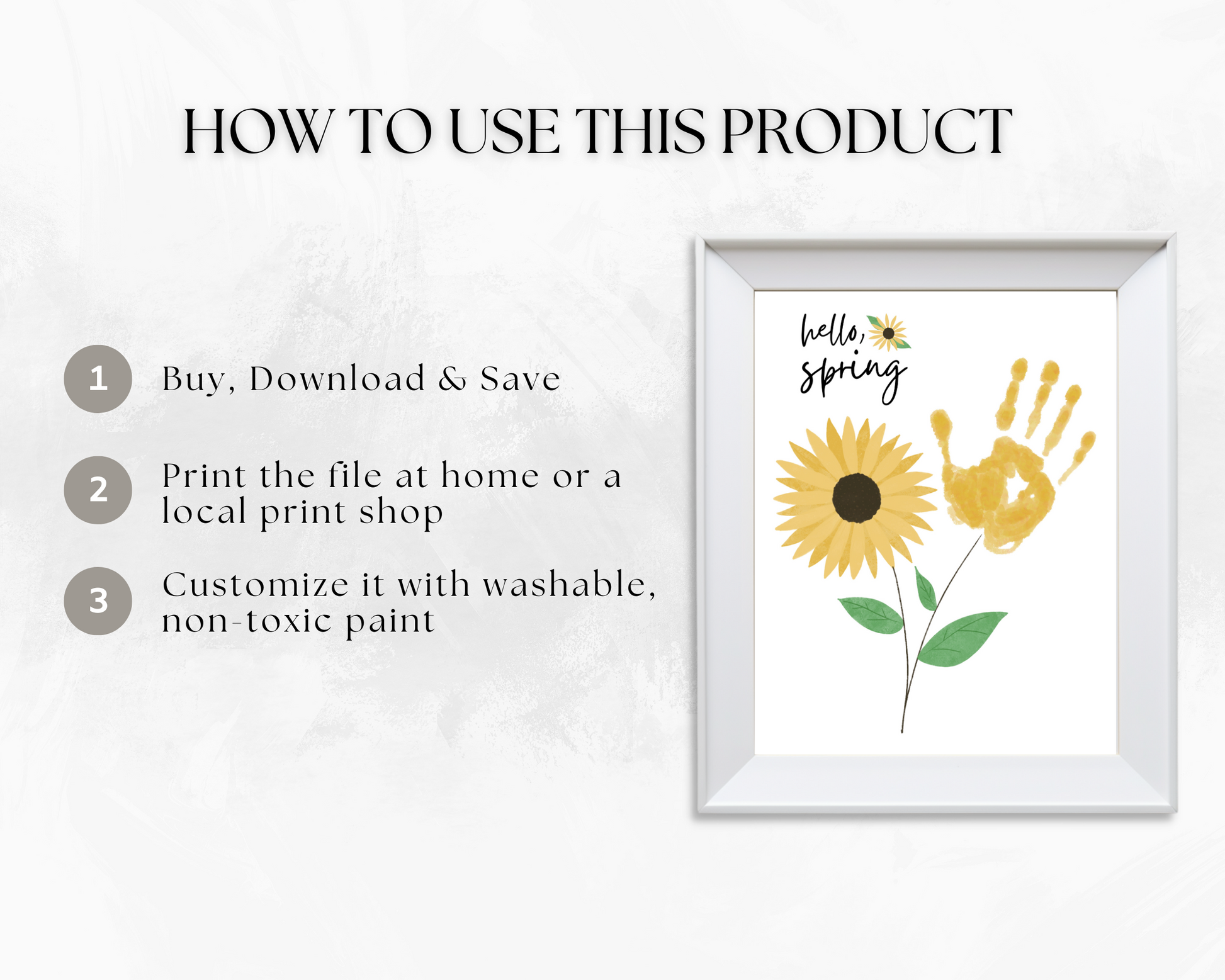 HOW TO USE THIS PRODUCT

1 Buy, Download & Save

2 Print the file at home or a local print shop

3 Customize it with washable, non-toxic paint

hello, spring